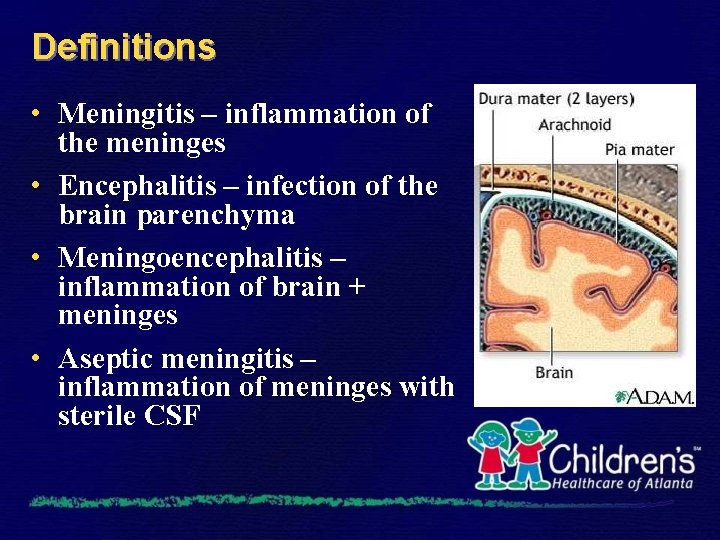 Definitions

• Meningitis – inflammation of the meninges

• Encephalitis – infection of the brain parenchyma

• Meningoencephalitis – inflammation of brain + meninges

• Aseptic meningitis – inflammation of meninges with sterile CSF

Dura mater (2 layers)
Arachnoid
Pia mater
Brain
A.D.A.M.

Children's℠
Healthcare of Atlanta